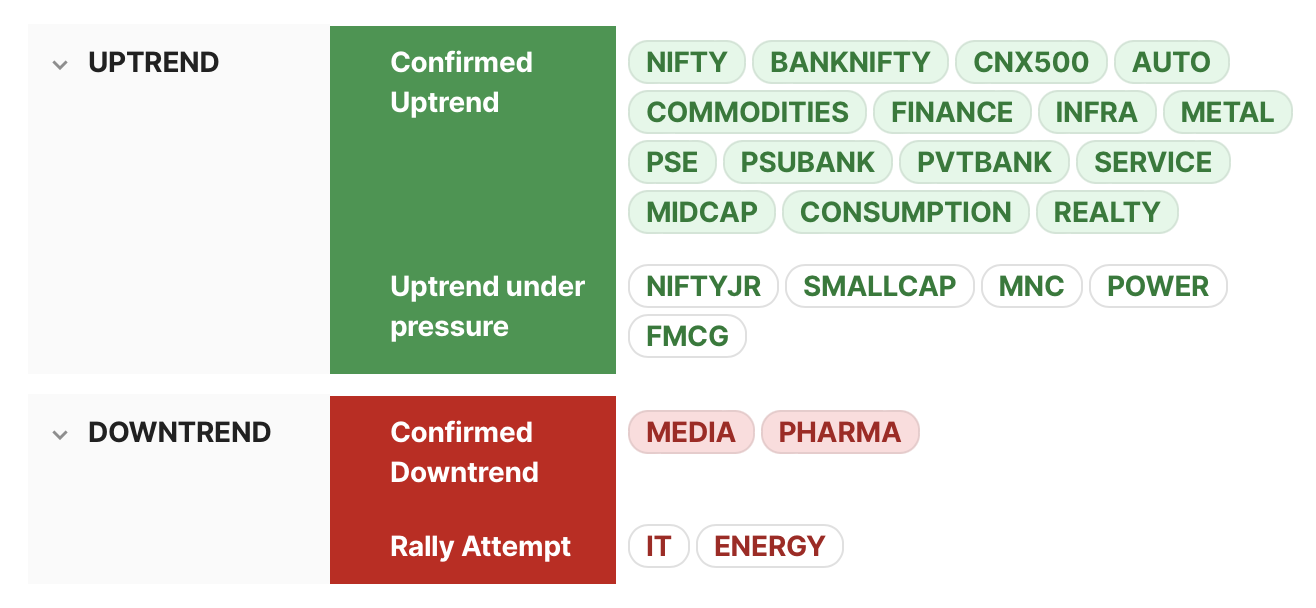 UPTREND

Confirmed Uptrend

NIFTY BANKNIFTY CNX500 AUTO COMMODITIES FINANCE INFRA METAL PSE PSUBANK PVTBANK SERVICE MIDCAP CONSUMPTION REALTY

Uptrend under pressure

NIFTYJR SMALLCAP MNC POWER FMCG

DOWNTREND

Confirmed Downtrend

MEDIA PHARMA

Rally Attempt

IT ENERGY